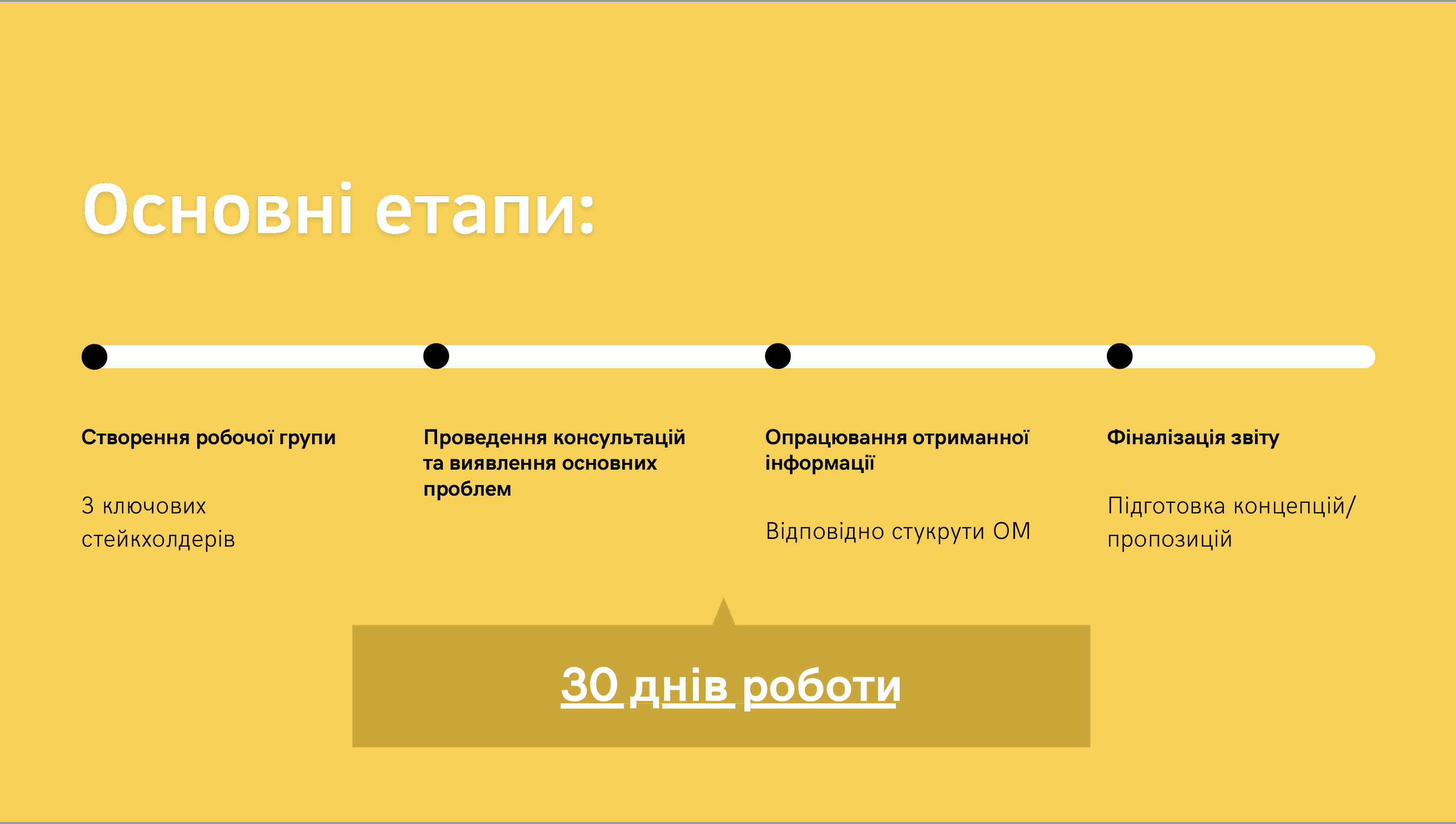 Основні етапи:

Створення робочої групи

3 ключових стейкхолдерів

Проведення консультацій та виявлення основних проблем

Опрацювання отриманної інформації

Відповідно стукрути ОМ

Фіналізація звіту

Підготовка концепцій/ пропозицій

30 днів роботи